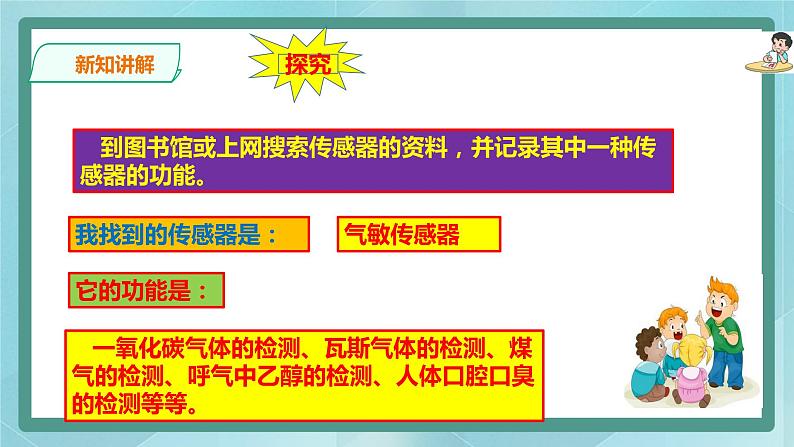 新知讲解

探究

到图书馆或上网搜索传感器的资料，并记录其中一种传感器的功能。

我找到的传感器是：

气敏传感器

它的功能是：

一氧化碳气体的检测、瓦斯气体的检测、煤气的检测、呼气中乙醇的检测、人体口腔口臭的检测等等。